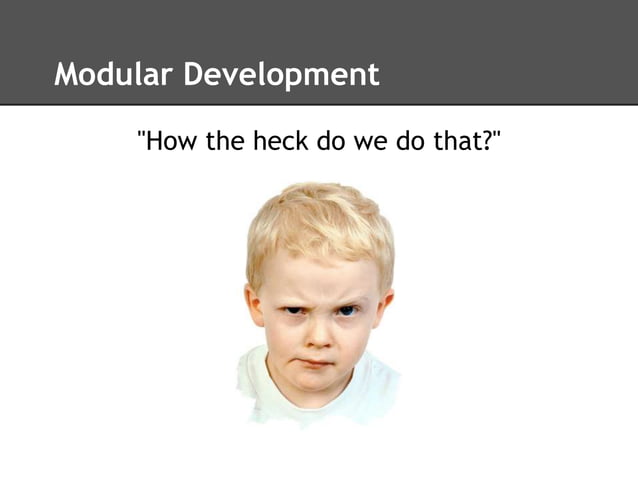 Modular Development

"How the heck do we do that?"